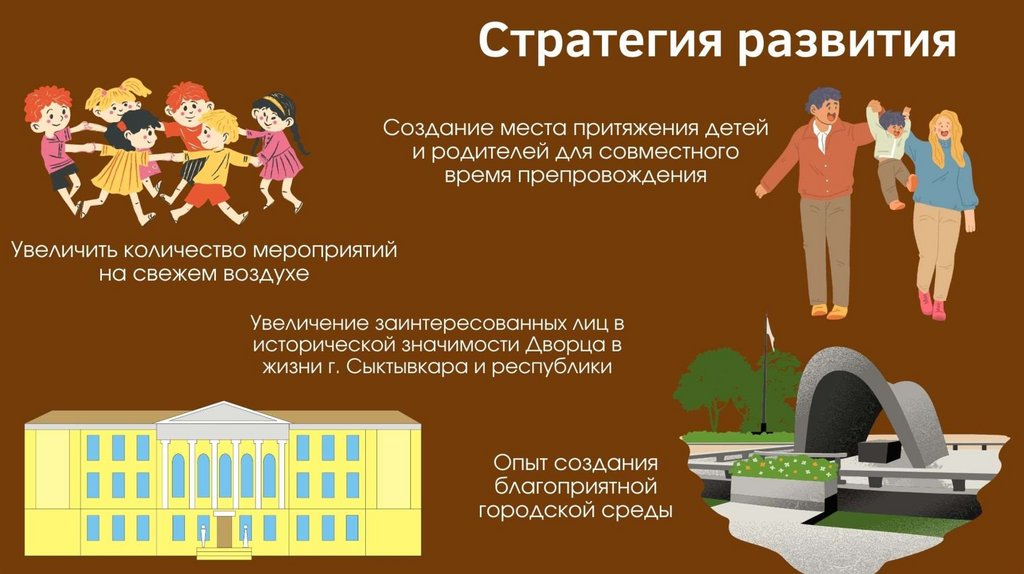 Стратегия развития

Создание места притяжения детей и родителей для совместного время препровождения

Увеличить количество мероприятий на свежем воздухе

Увеличение заинтересованных лиц в исторической значимости Дворца в жизни г. Сыктывкара и республики

Опыт создания благоприятной городской среды